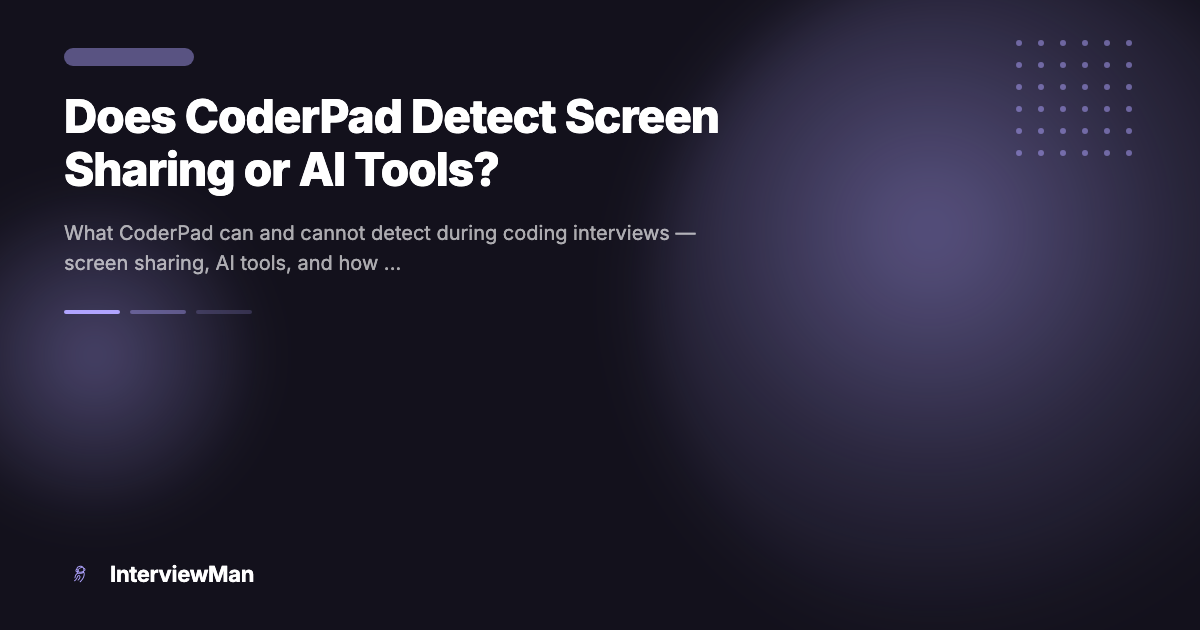 Does CoderPad Detect Screen Sharing or AI Tools?

What CoderPad can and cannot detect during coding interviews — screen sharing, AI tools, and how ...

InterviewMan